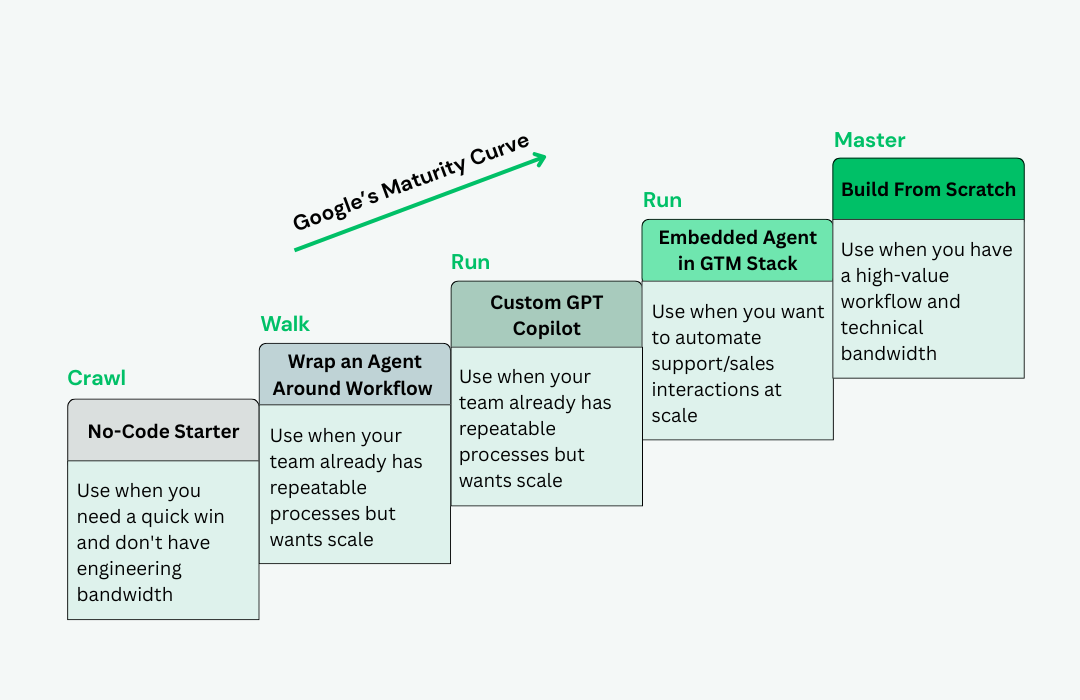 Google's Maturity Curve

Crawl

No-Code Starter

Use when you need a quick win and don't have engineering bandwidth

Walk

Wrap an Agent Around Workflow

Use when your team already has repeatable processes but wants scale

Run

Custom GPT Copilot

Use when your team already has repeatable processes but wants scale

Run

Embedded Agent in GTM Stack

Use when you want to automate support/sales interactions at scale

Master

Build From Scratch

Use when you have a high-value workflow and technical bandwidth